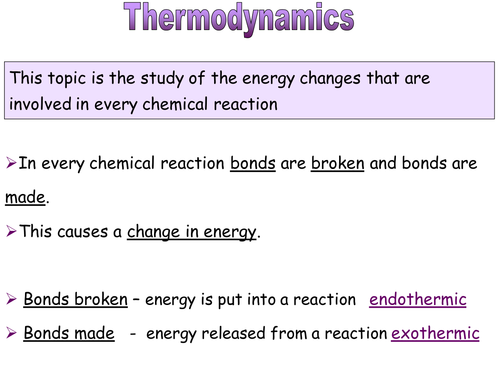 Thermodynamics

This topic is the study of the energy changes that are involved in every chemical reaction

➢In every chemical reaction bonds are broken and bonds are made.

➢This causes a change in energy.

➢ Bonds broken – energy is put into a reaction endothermic

➢ Bonds made - energy released from a reaction exothermic